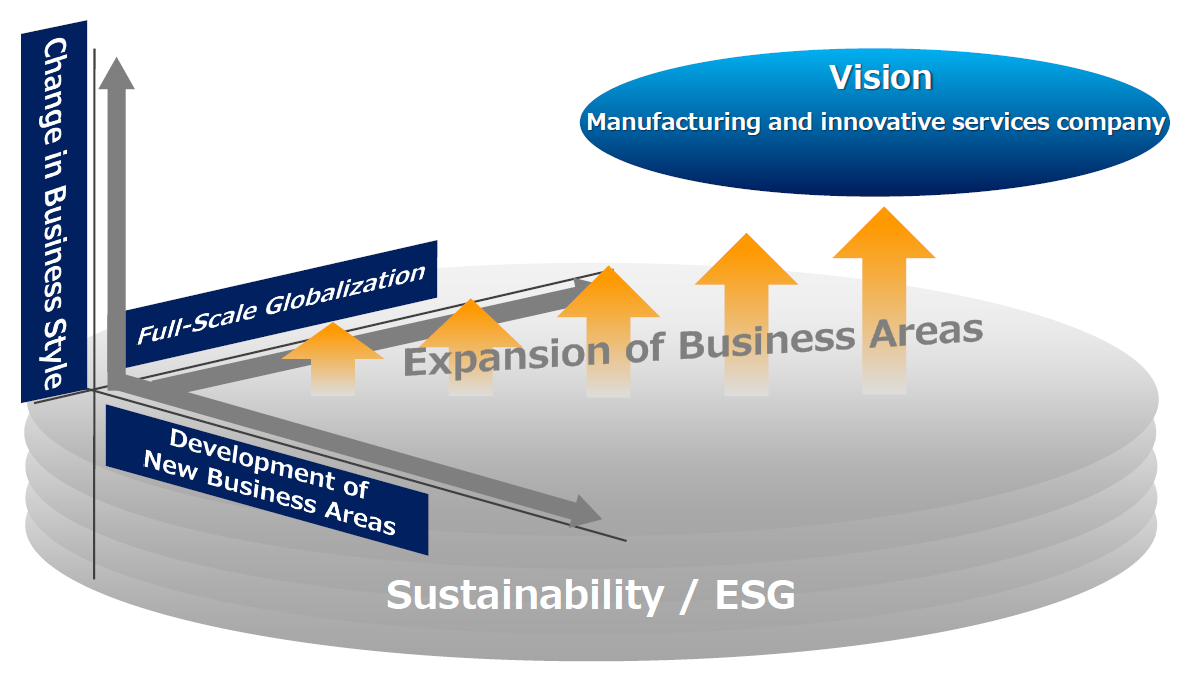 Change in Business Style

Vision
Manufacturing and innovative services company

Full-Scale Globalization

Expansion of Business Areas

Development of New Business Areas

Sustainability / ESG